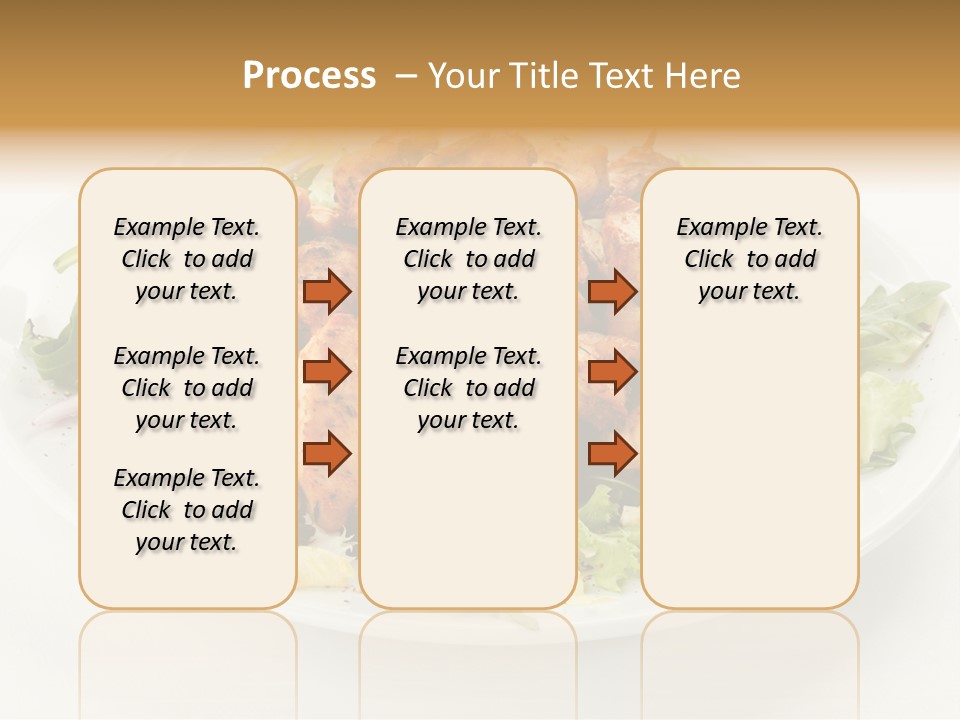 Process – Your Title Text Here

Example Text. Click to add your text.

Example Text. Click to add your text.

Example Text. Click to add your text.

Example Text. Click to add your text.

Example Text. Click to add your text.

Example Text. Click to add your text.